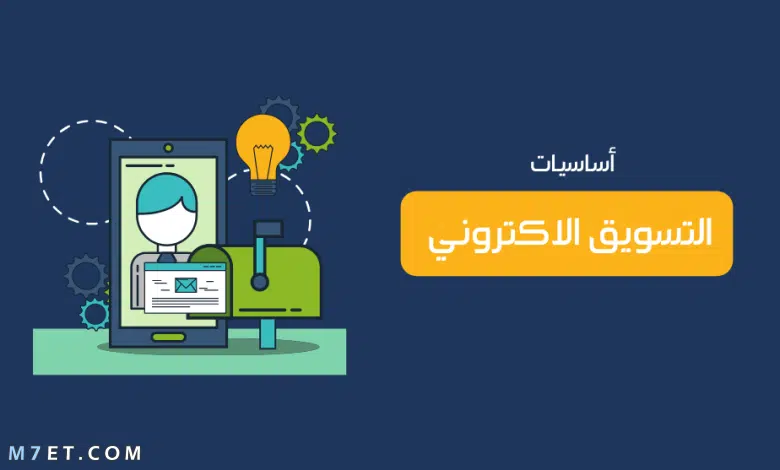 أساسيات

التسويق الاكتروني

M7ET.COM